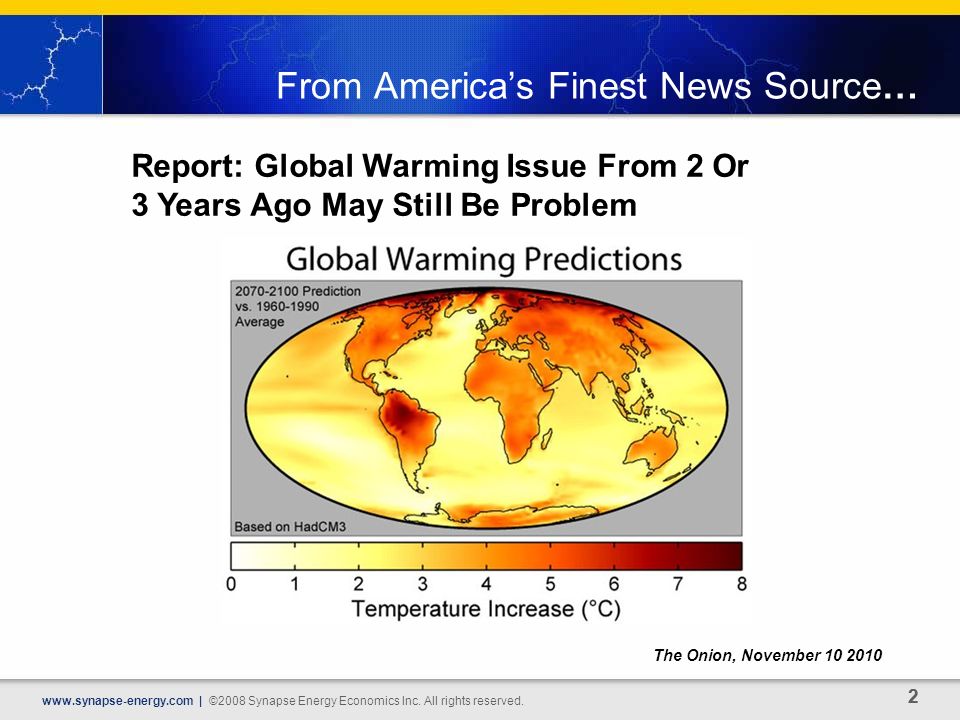 From America's Finest News Source...

Report: Global Warming Issue From 2 Or 3 Years Ago May Still Be Problem

Global Warming Predictions

2070-2100 Prediction vs. 1960-1990 Average

Based on HadCM3

0 1 2 3 4 5 6 7 8

Temperature Increase (°C)

The Onion, November 10 2010

www.synapse-energy.com | ©2008 Synapse Energy Economics Inc. All rights reserved.

2